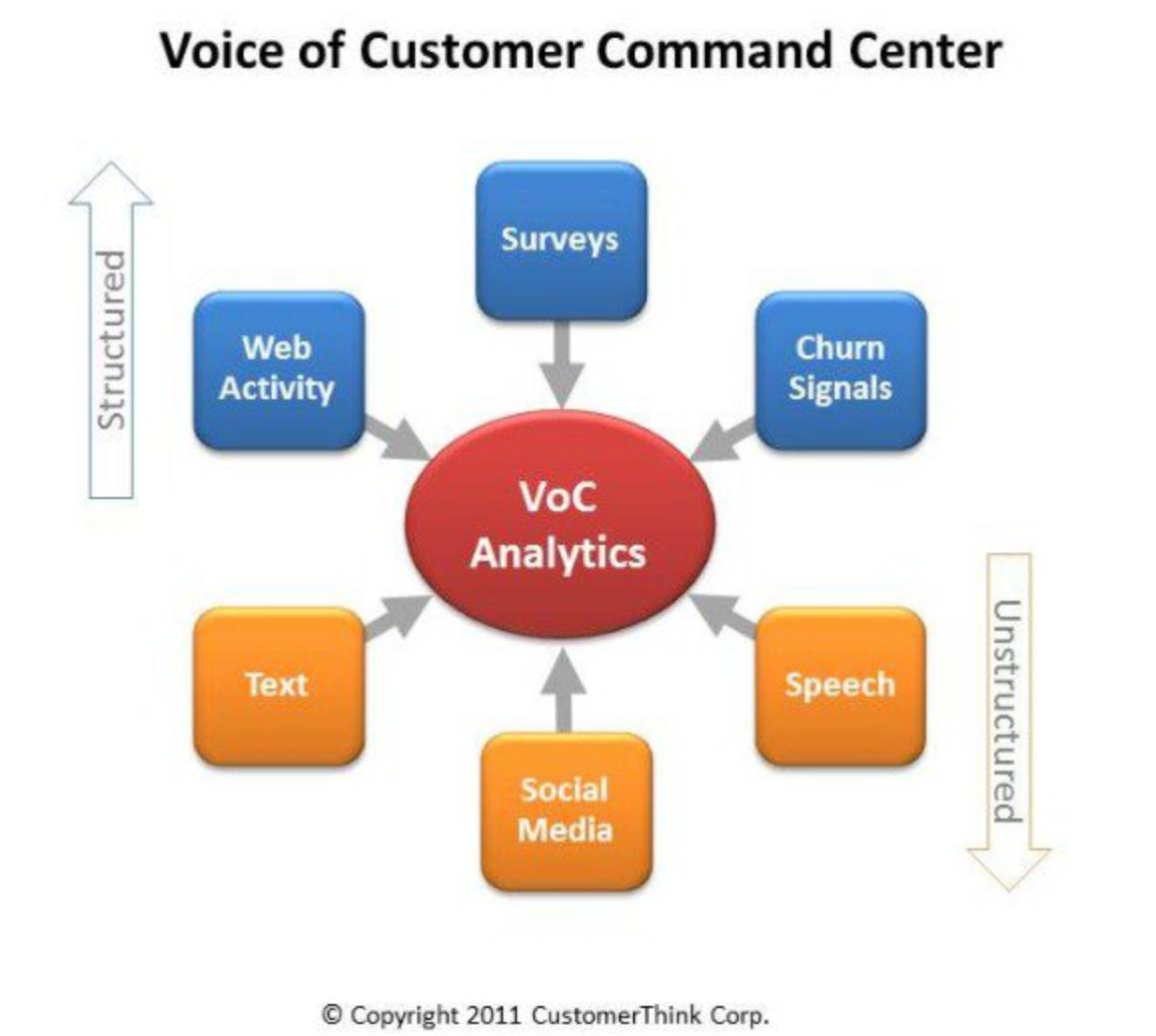 Voice of Customer Command Center

Structured

Surveys

Web Activity

Churn Signals

VoC Analytics

Text

Speech

Social Media

Unstructured

© Copyright 2011 CustomerThink Corp.